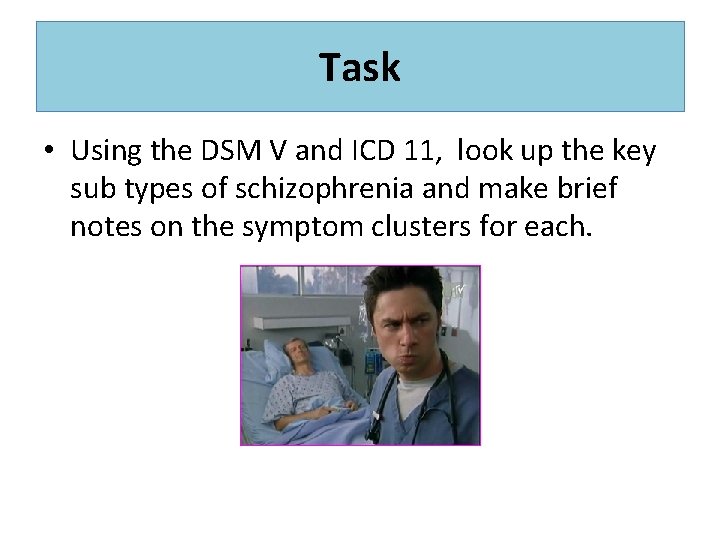 Task

• Using the DSM V and ICD 11,  look up the key sub types of schizophrenia and make brief notes on the symptom clusters for each.